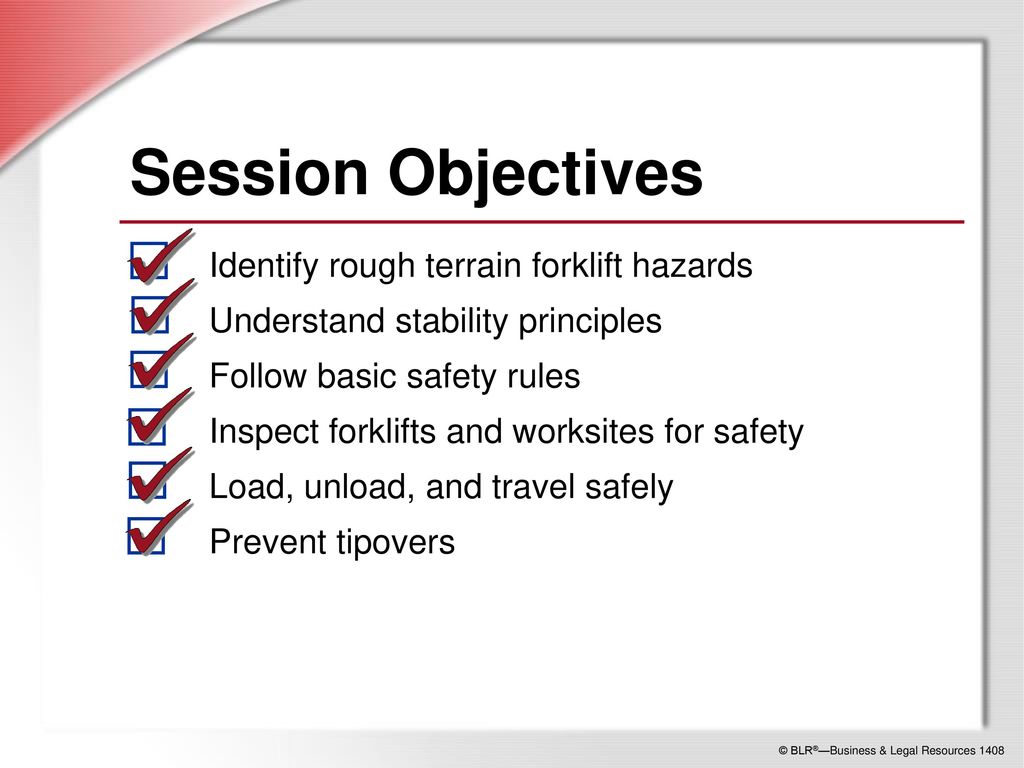 Session Objectives

Identify rough terrain forklift hazards
Understand stability principles
Follow basic safety rules
Inspect forklifts and worksites for safety
Load, unload, and travel safely
Prevent tipovers

© BLR®—Business & Legal Resources 1408